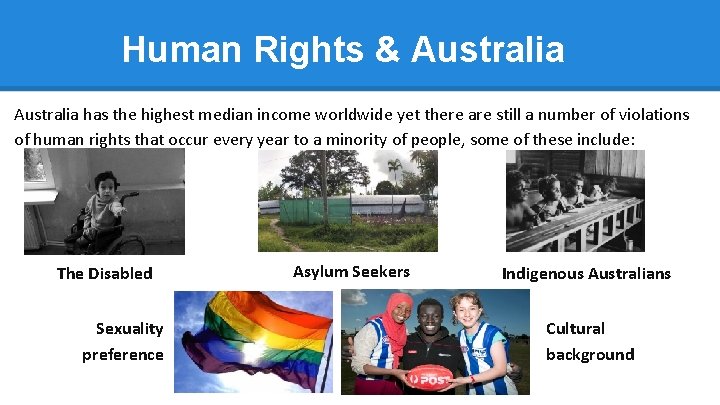 Human Rights & Australia

Australia has the highest median income worldwide yet there are still a number of violations of human rights that occur every year to a minority of people, some of these include:

The Disabled

Asylum Seekers

Indigenous Australians

Sexuality preference

POST

Cultural background